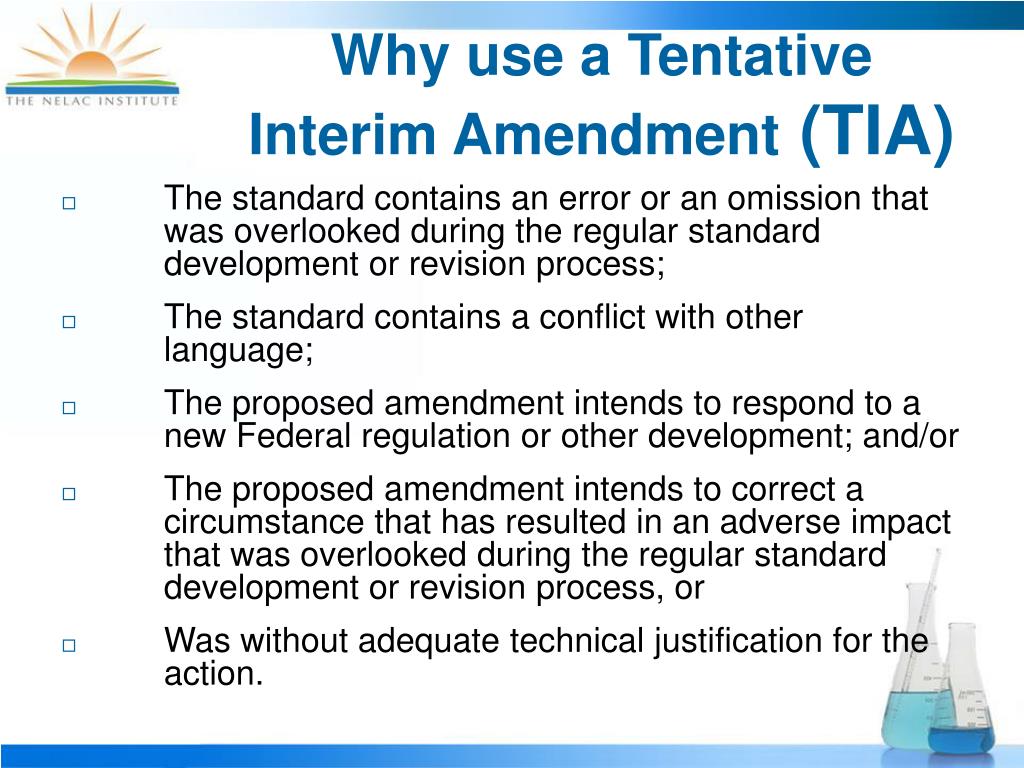 THE NELAC INSTITUTE

Why use a Tentative Interim Amendment (TIA)

□ The standard contains an error or an omission that was overlooked during the regular standard development or revision process;

□ The standard contains a conflict with other language;

□ The proposed amendment intends to respond to a new Federal regulation or other development; and/or

□ The proposed amendment intends to correct a circumstance that has resulted in an adverse impact that was overlooked during the regular standard development or revision process, or

□ Was without adequate technical justification for the action.